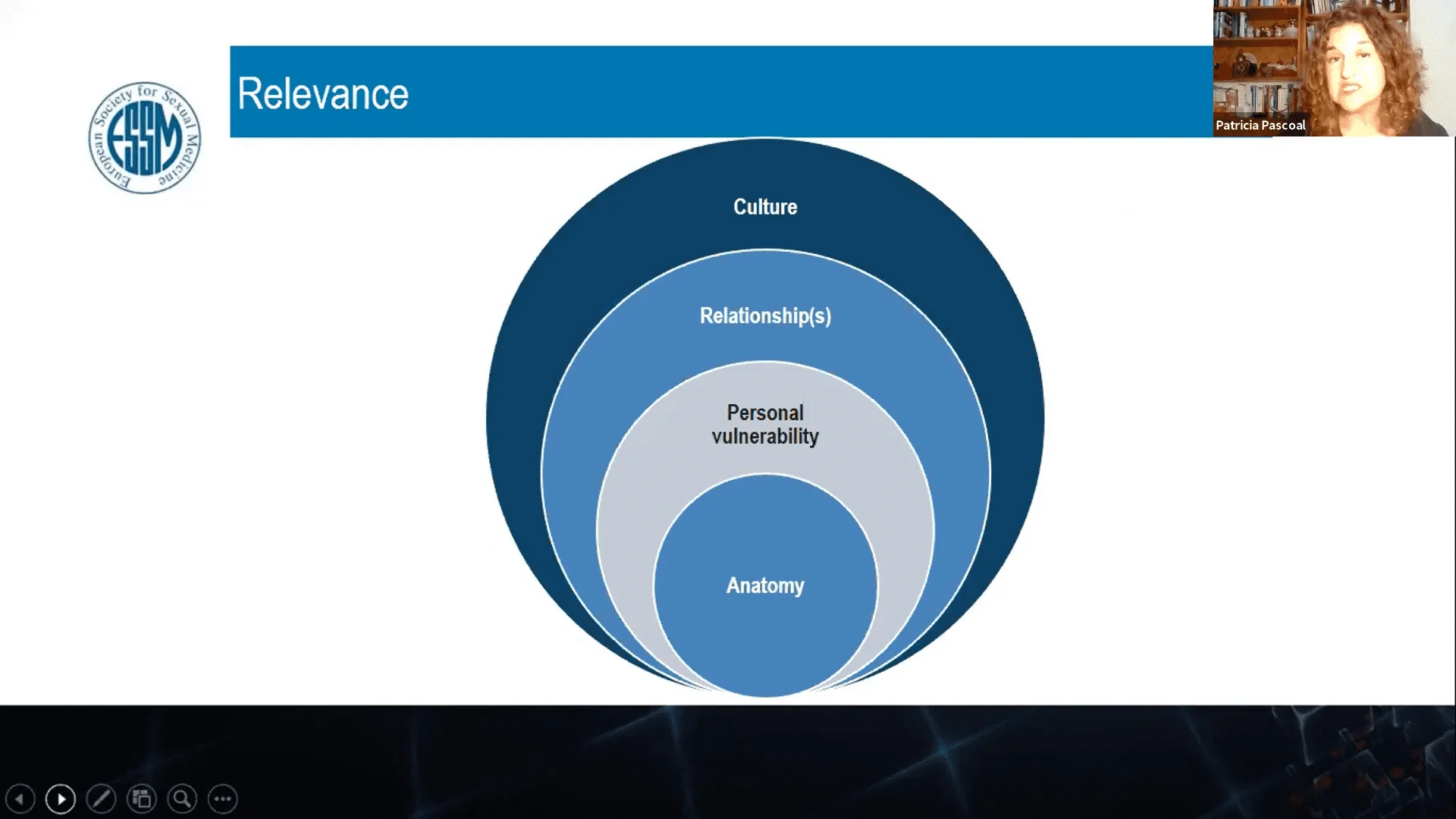 European Society for Sexual Medicine
ESSM

Relevance

Patricia Pascoal

Culture

Relationship(s)

Personal vulnerability

Anatomy